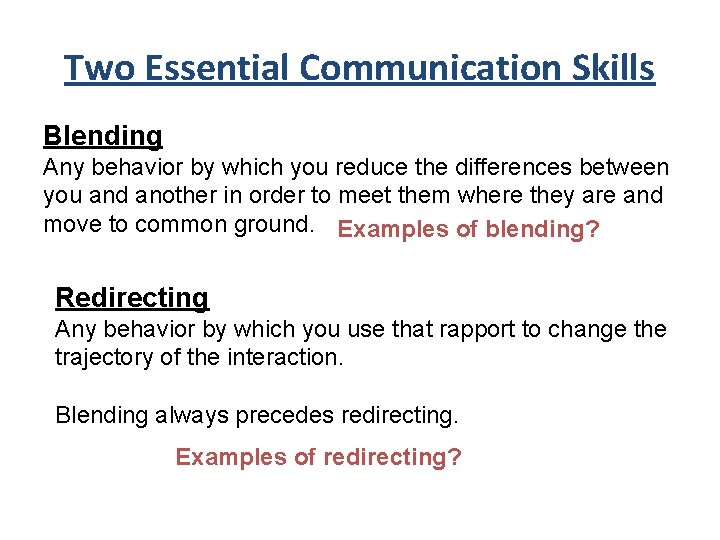 Two Essential Communication Skills

Blending

Any behavior by which you reduce the differences between you and another in order to meet them where they are and move to common ground. Examples of blending?

Redirecting

Any behavior by which you use that rapport to change the trajectory of the interaction.

Blending always precedes redirecting.

Examples of redirecting?